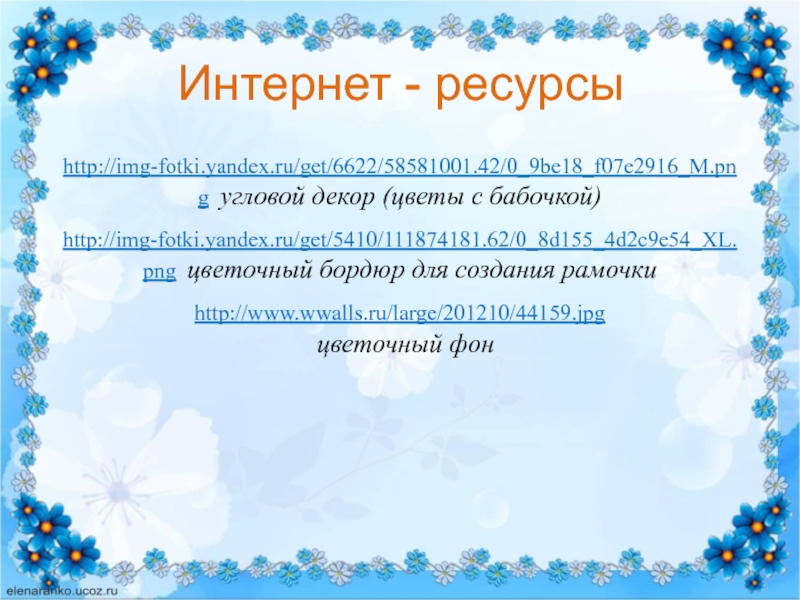 Интернет - ресурсы

http://img-fotki.yandex.ru/get/6622/58581001.42/0_9be18_f07e2916_M.png угловой декор (цветы с бабочкой)

http://img-fotki.yandex.ru/get/5410/111874181.62/0_8d155_4d2c9e54_XL.png цветочный бордюр для создания рамочки

http://www.wwalls.ru/large/201210/44159.jpg цветочный фон

elenaranko.ucoz.ru